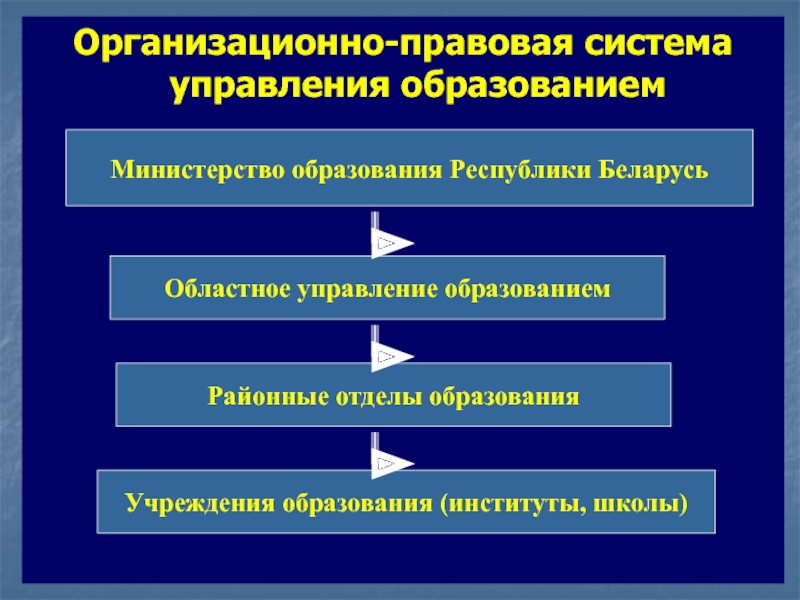 Организационно-правовая система управления образованием

Министерство образования Республики Беларусь

Областное управление образованием

Районные отделы образования

Учреждения образования (институты, школы)